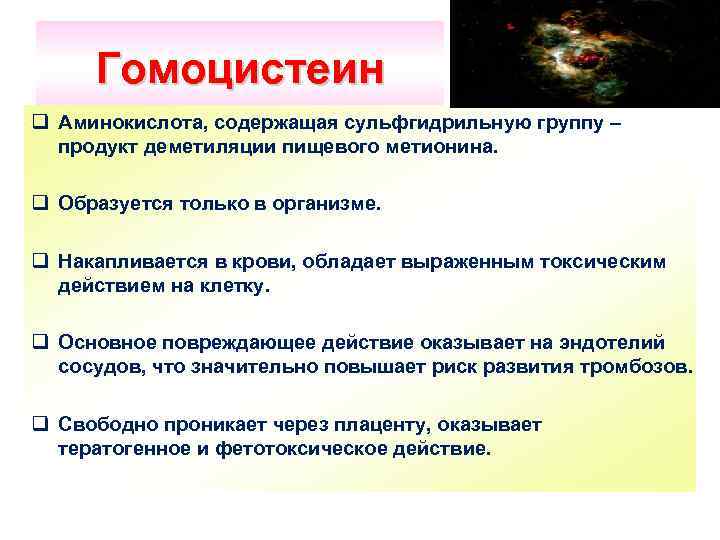 Гомоцистеин

❑ Аминокислота, содержащая сульфгидрильную группу – продукт деметиляции пищевого метионина.

❑ Образуется только в организме.

❑ Накапливается в крови, обладает выраженным токсическим действием на клетку.

❑ Основное повреждающее действие оказывает на эндотелий сосудов, что значительно повышает риск развития тромбозов.

❑ Свободно проникает через плаценту, оказывает тератогенное и фетотоксическое действие.